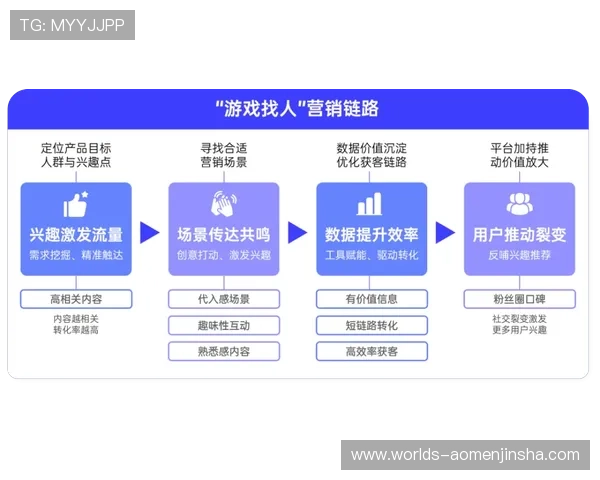 TG: MYYJJPP

"游戏找人"营销链路

定位产品目标人群与兴趣点

兴趣激发流量
需求挖掘、精准触达

高相关内容

内容越相关转化率越高

寻找合适营销场景

场景传达共鸣
创意打动、激发兴趣

代入感场景

趣味性互动

熟悉感内容

数据价值沉淀优化获客链路

数据提升效率
工具赋能、驱动转化

有价值信息

短链路转化

高效率获客

平台加持推动价值放大

用户推动裂变
反哺兴趣推荐

粉丝圈口碑

社交裂变激发更多用户兴趣

www.worlds-aomenjinsha.com